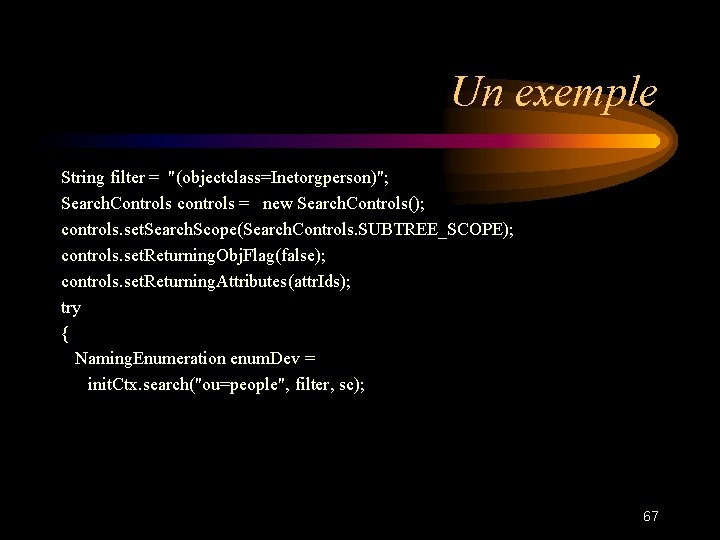 Un exemple

String filter = "(objectclass=Inetorgperson)";
SearchControls controls = new SearchControls();
controls.setSearchScope(SearchControls.SUBTREE_SCOPE);
controls.setReturningObjFlag(false);
controls.setReturningAttributes(attrIds);
try
{
NamingEnumeration enumDev =
initCtx.search("ou=people", filter, sc);

67